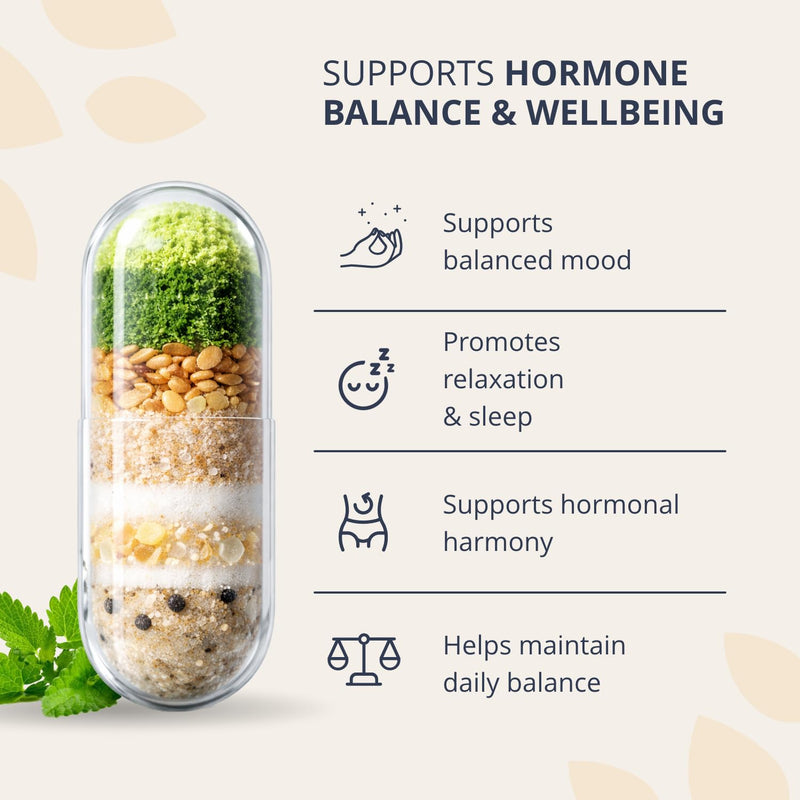 SUPPORTS HORMONE BALANCE & WELLBEING

Supports balanced mood

Promotes relaxation & sleep

Supports hormonal harmony

Helps maintain daily balance